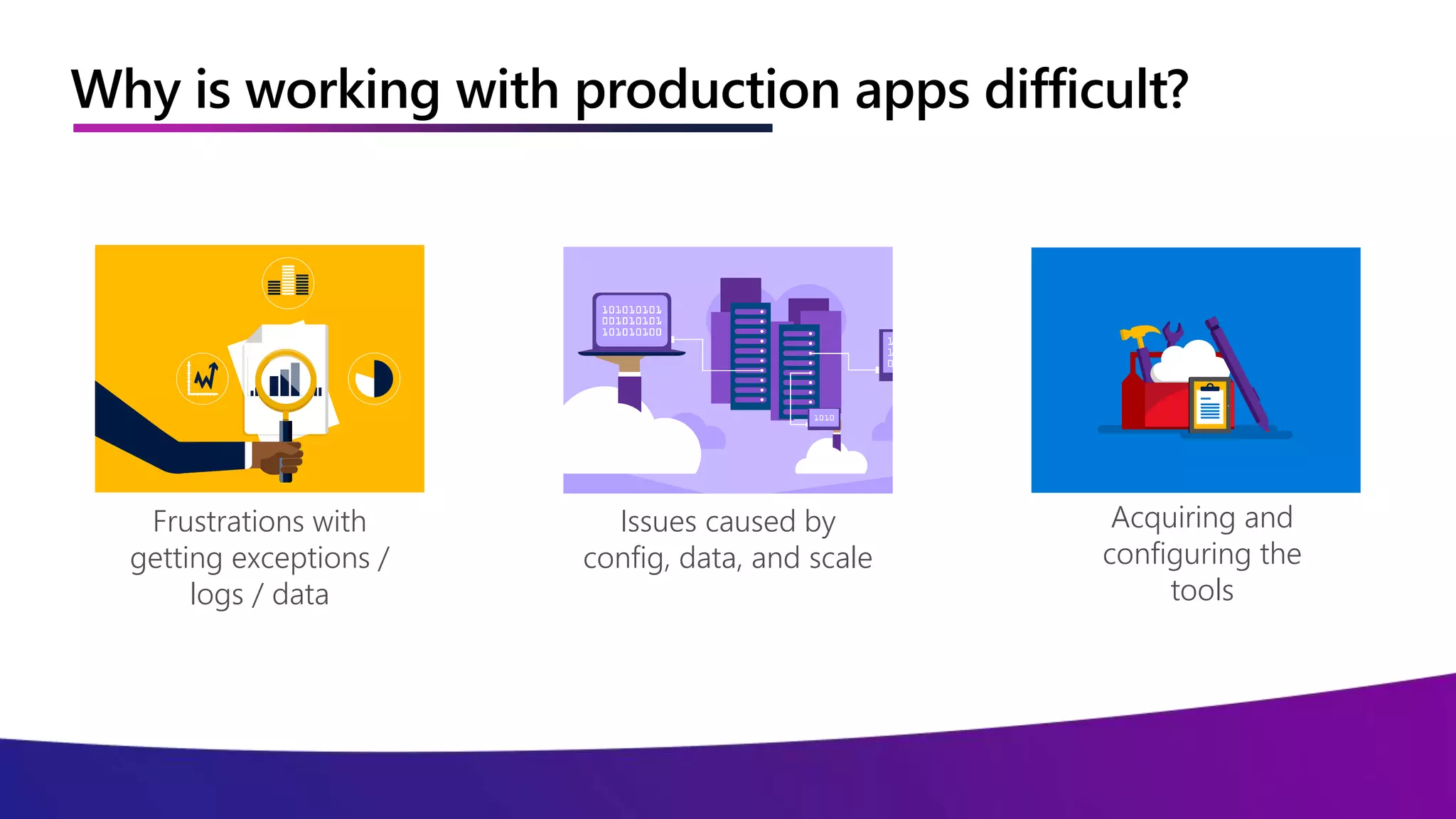 Why is working with production apps difficult?

101010101
001010101
101010100

1010

Frustrations with getting exceptions / logs / data

Issues caused by config, data, and scale

Acquiring and configuring the tools